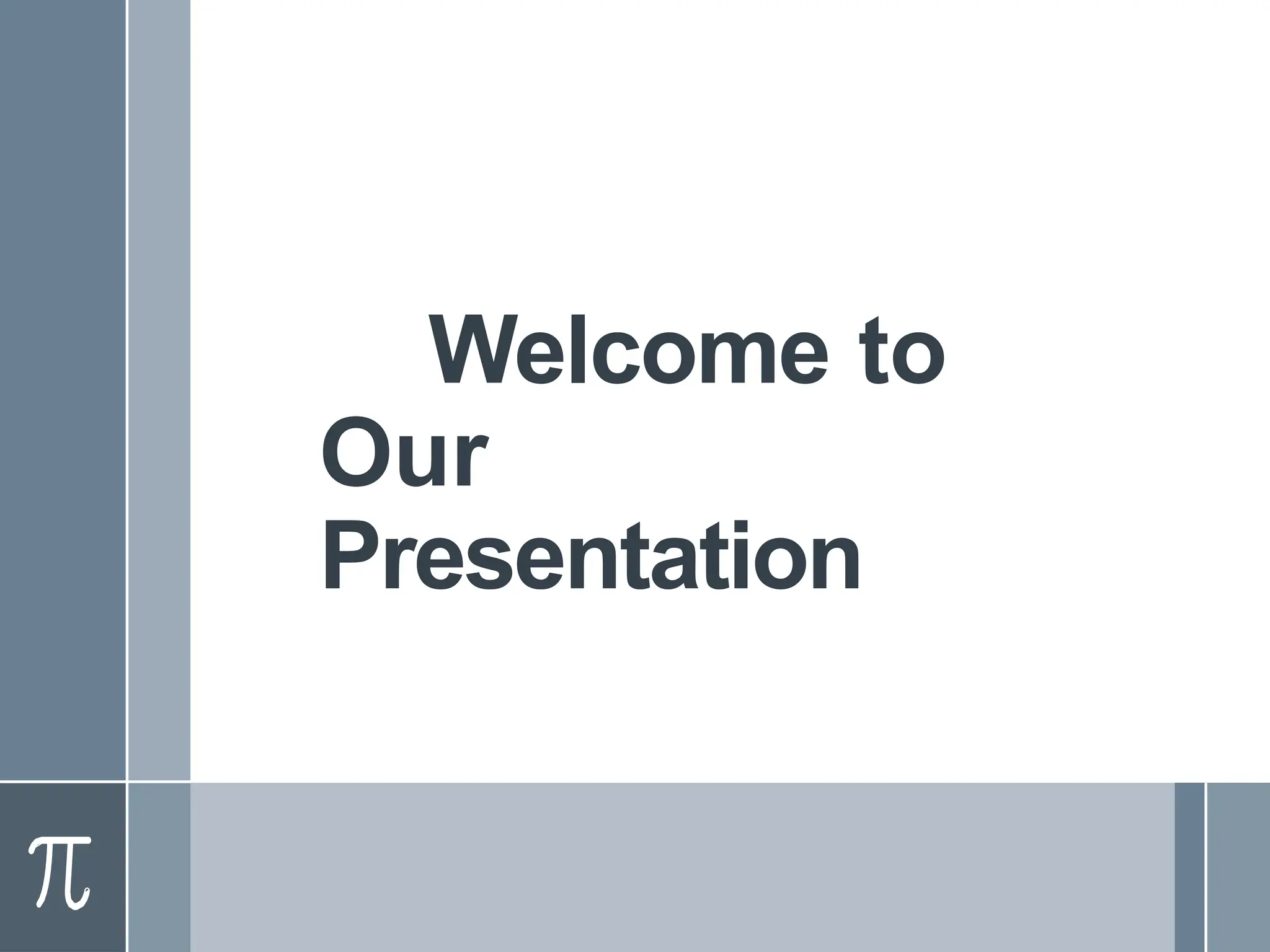 Welcome to Our Presentation

$\pi$